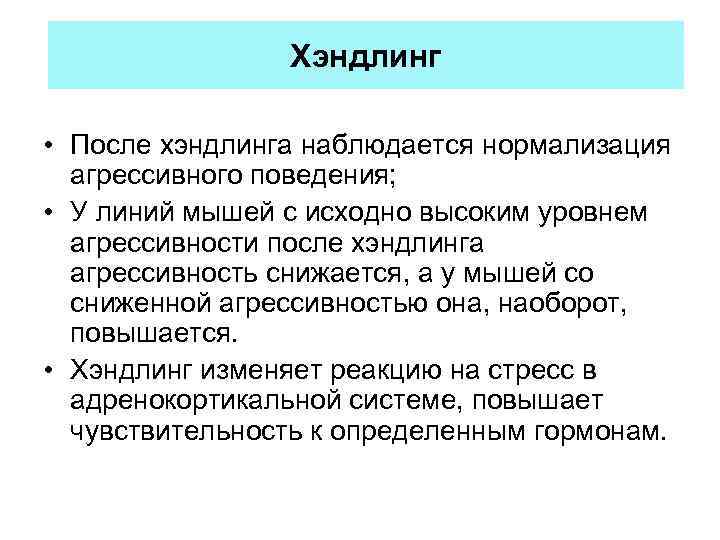 Хэндлинг

• После хэндлинга наблюдается нормализация агрессивного поведения;
• У линий мышей с исходно высоким уровнем агрессивности после хэндлинга агрессивность снижается, а у мышей со сниженной агрессивностью она, наоборот, повышается.
• Хэндлинг изменяет реакцию на стресс в адренокортикальной системе, повышает чувствительность к определенным гормонам.